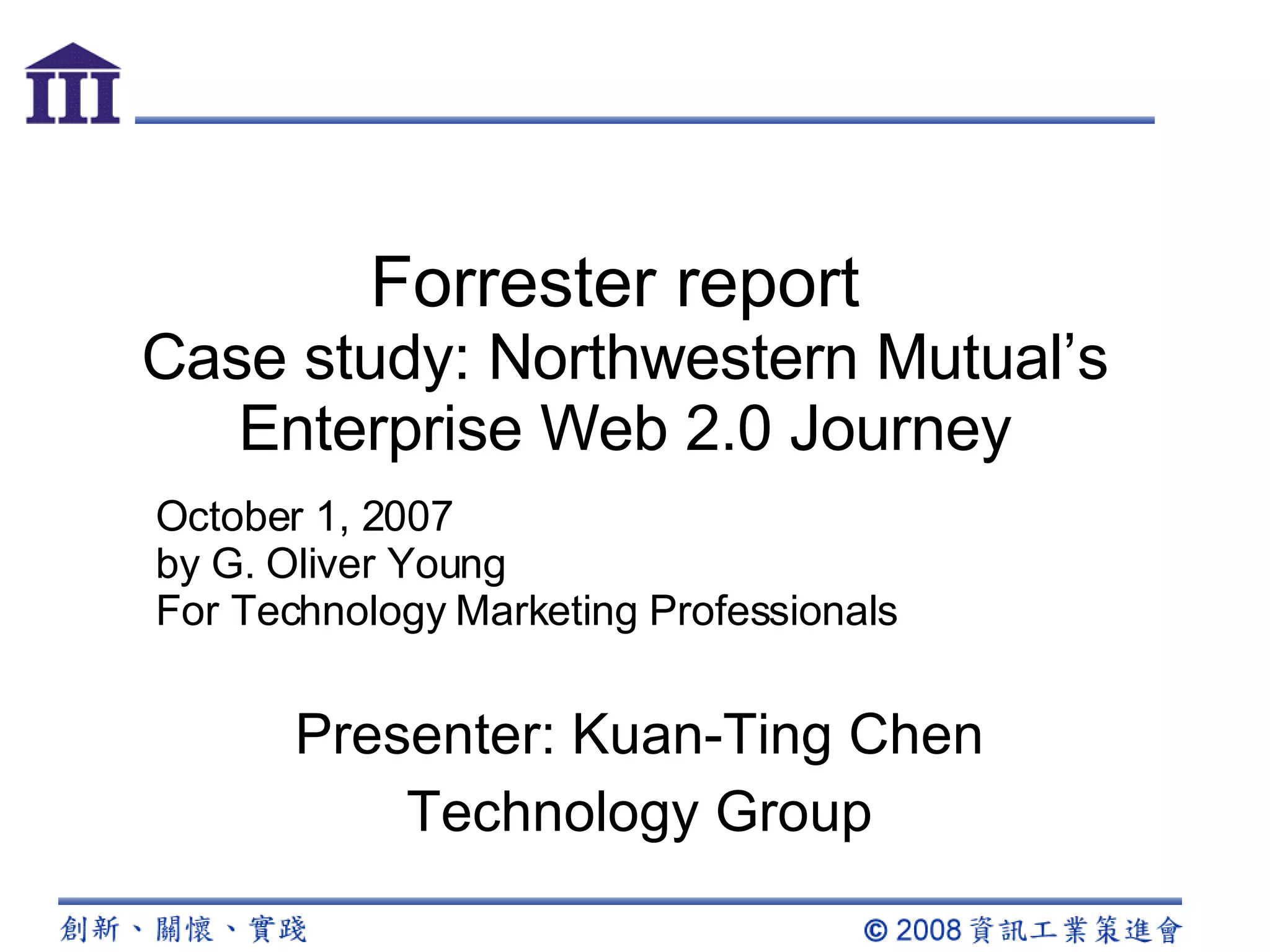 III

Forrester report
Case study: Northwestern Mutual's Enterprise Web 2.0 Journey

October 1, 2007
by G. Oliver Young
For Technology Marketing Professionals

Presenter: Kuan-Ting Chen
Technology Group

創新、關懷、實踐

© 2008 資訊工業策進會